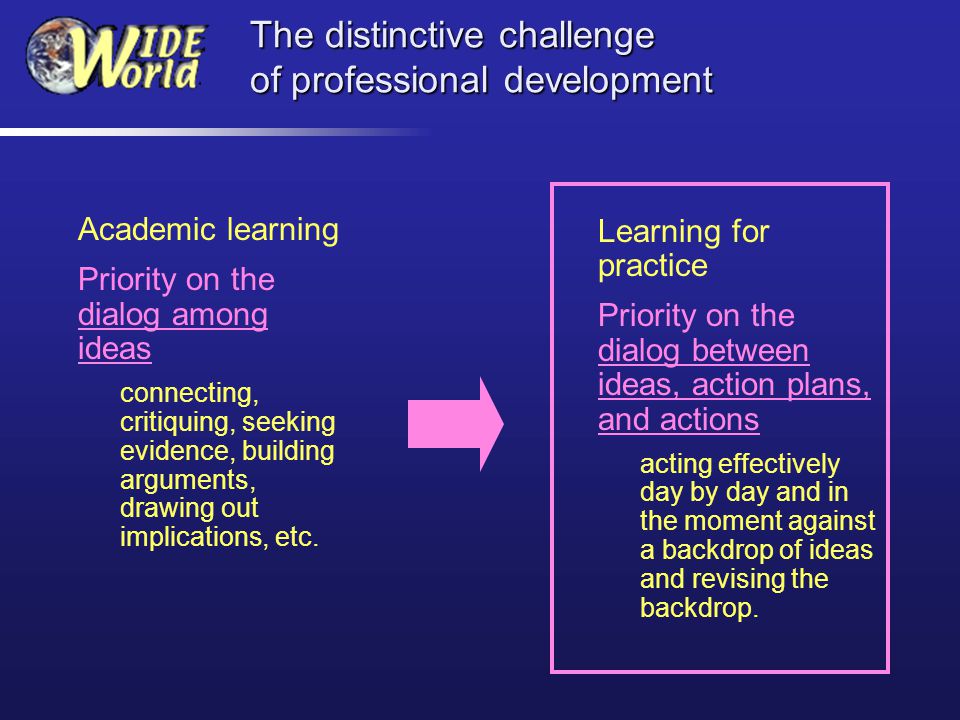 WIDE World

The distinctive challenge of professional development

Academic learning

Priority on the dialog among ideas

connecting, critiquing, seeking evidence, building arguments, drawing out implications, etc.

Learning for practice

Priority on the dialog between ideas, action plans, and actions

acting effectively day by day and in the moment against a backdrop of ideas and revising the backdrop.